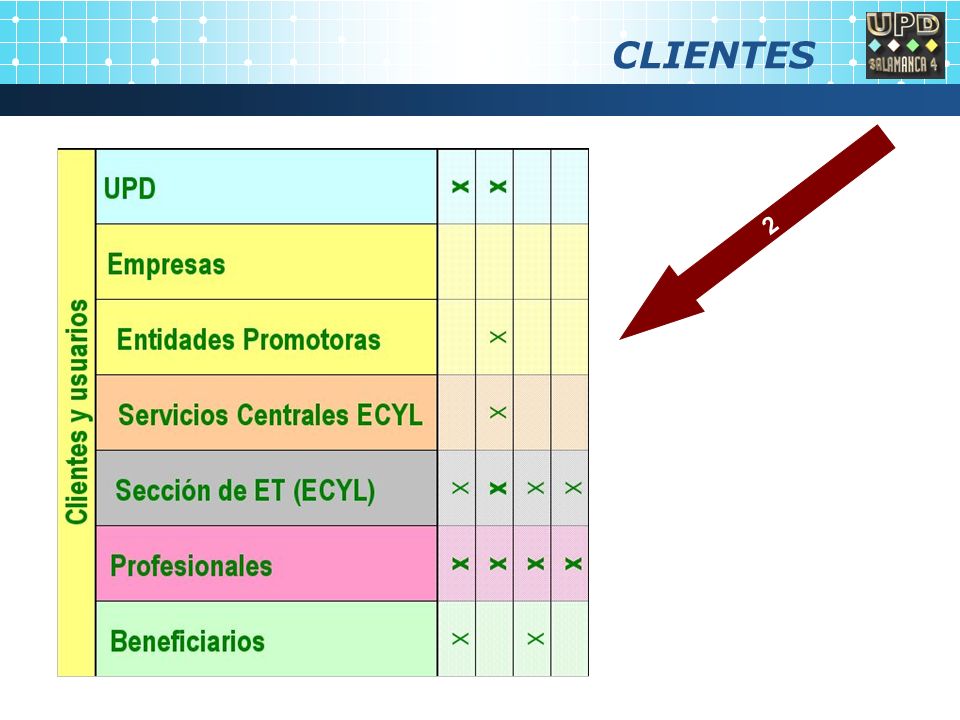 CLIENTES

UPD
SALAMANCA 4

2

| Clientes y usuarios | | | | | |
|---|---|---|---|---|---|
| | UPD | x | x | | |
| | Empresas | | | | |
| | Entidades Promotoras | | x | | |
| | Servicios Centrales ECYL | | x | | |
| | Sección de ET (ECYL) | x | x | x | x |
| | Profesionales | x | x | x | x |
| | Beneficiarios | x | | x | |